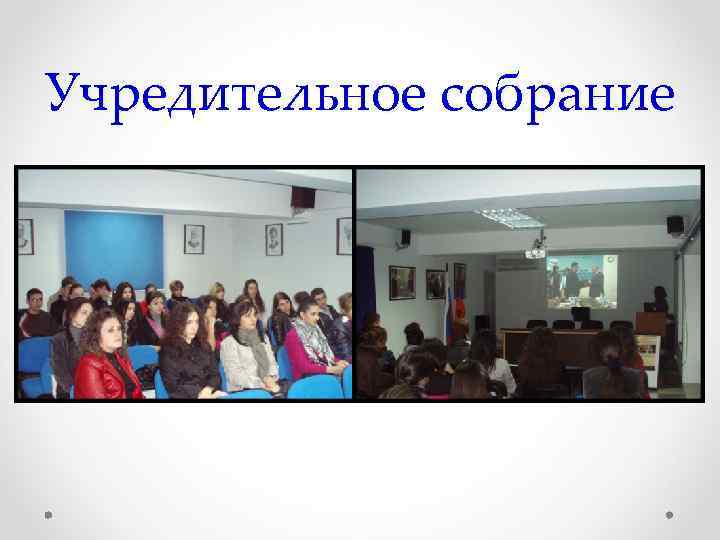 Учредительное собрание